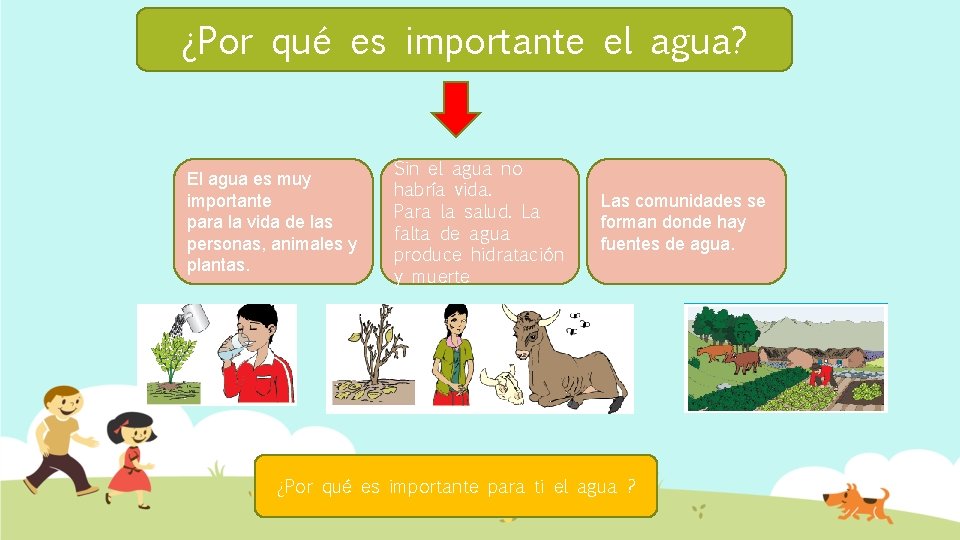 ¿Por qué es importante el agua?

El agua es muy importante para la vida de las personas, animales y plantas.

Sin el agua no habría vida. Para la salud. La falta de agua produce hidratación y muerte

Las comunidades se forman donde hay fuentes de agua.

¿Por qué es importante para ti el agua ?